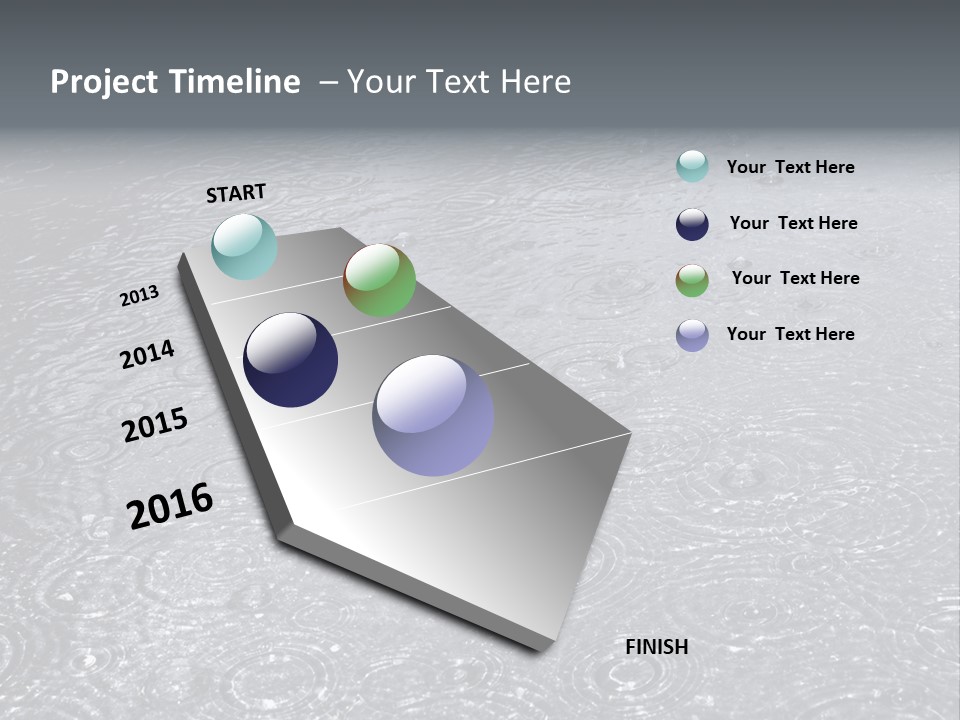 Project Timeline – Your Text Here

START

2013

2014

2015

2016

FINISH

Your Text Here

Your Text Here

Your Text Here

Your Text Here